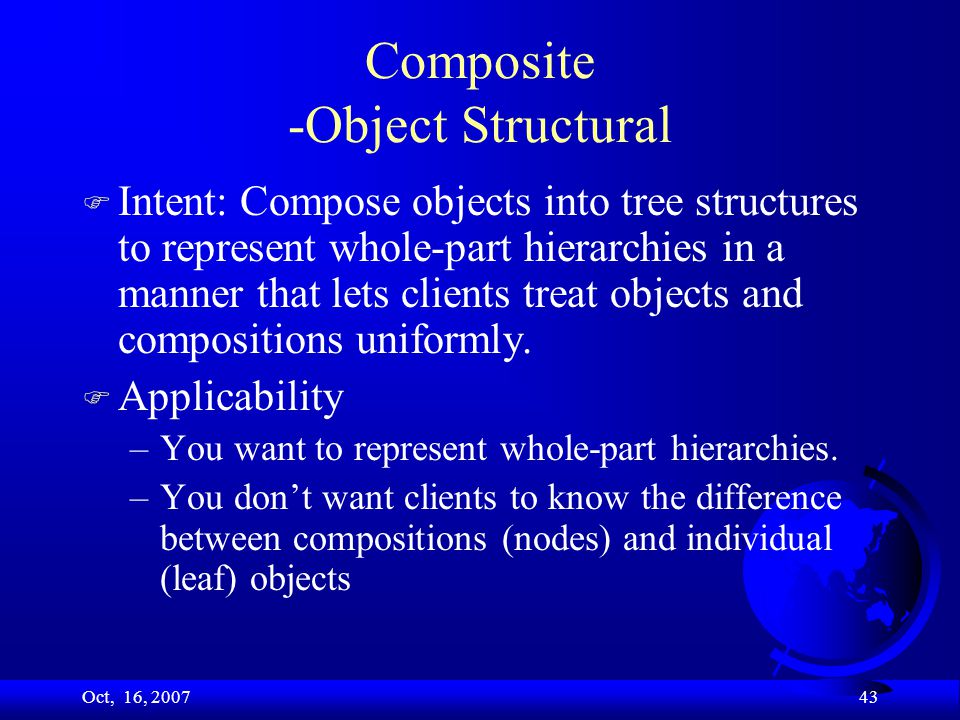 Composite
-Object Structural

Intent: Compose objects into tree structures to represent whole-part hierarchies in a manner that lets clients treat objects and compositions uniformly.

Applicability

– You want to represent whole-part hierarchies.

– You don’t want clients to know the difference between compositions (nodes) and individual (leaf) objects

Oct, 16, 2007

43